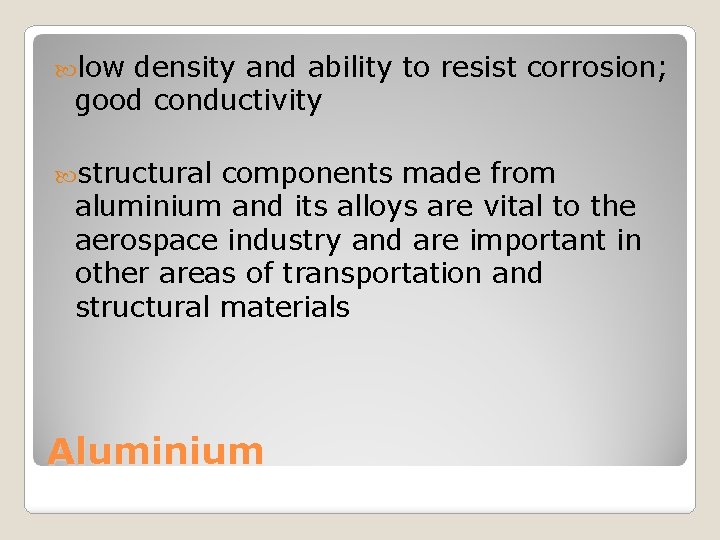 low density and ability to resist corrosion; good conductivity

structural components made from aluminium and its alloys are vital to the aerospace industry and are important in other areas of transportation and structural materials

Aluminium